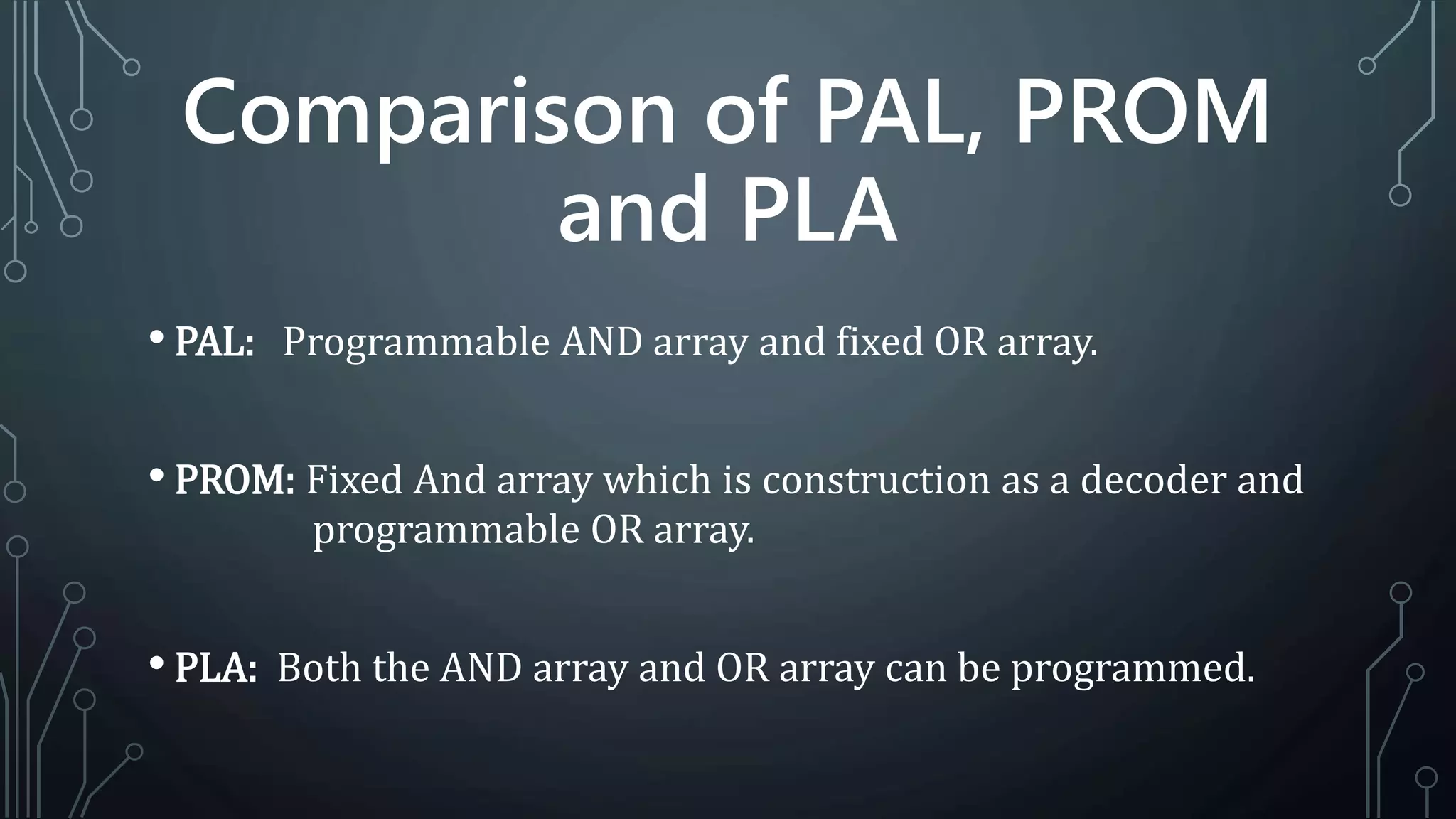 Comparison of PAL, PROM and PLA

• PAL: Programmable AND array and fixed OR array.

• PROM: Fixed And array which is construction as a decoder and programmable OR array.

• PLA: Both the AND array and OR array can be programmed.